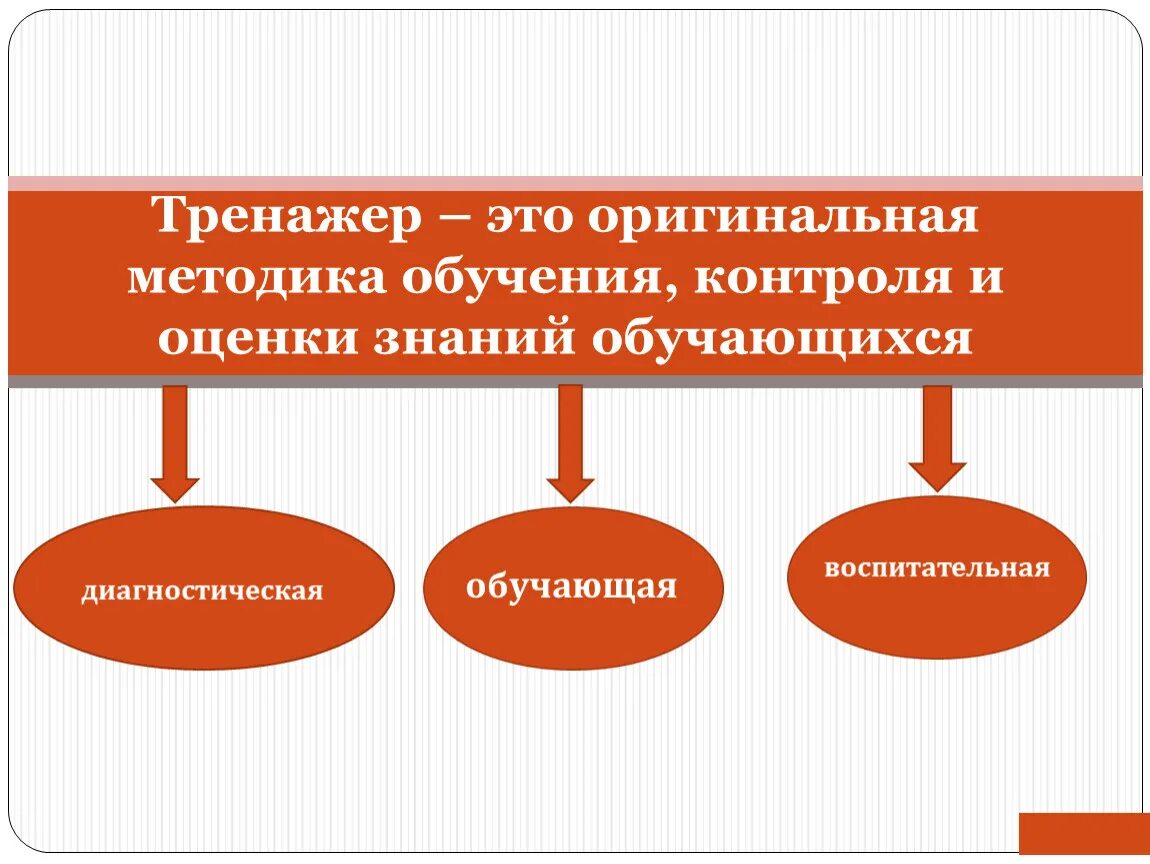 Тренажер – это оригинальная методика обучения, контроля и оценки знаний обучающихся

диагностическая

обучающая

воспитательная